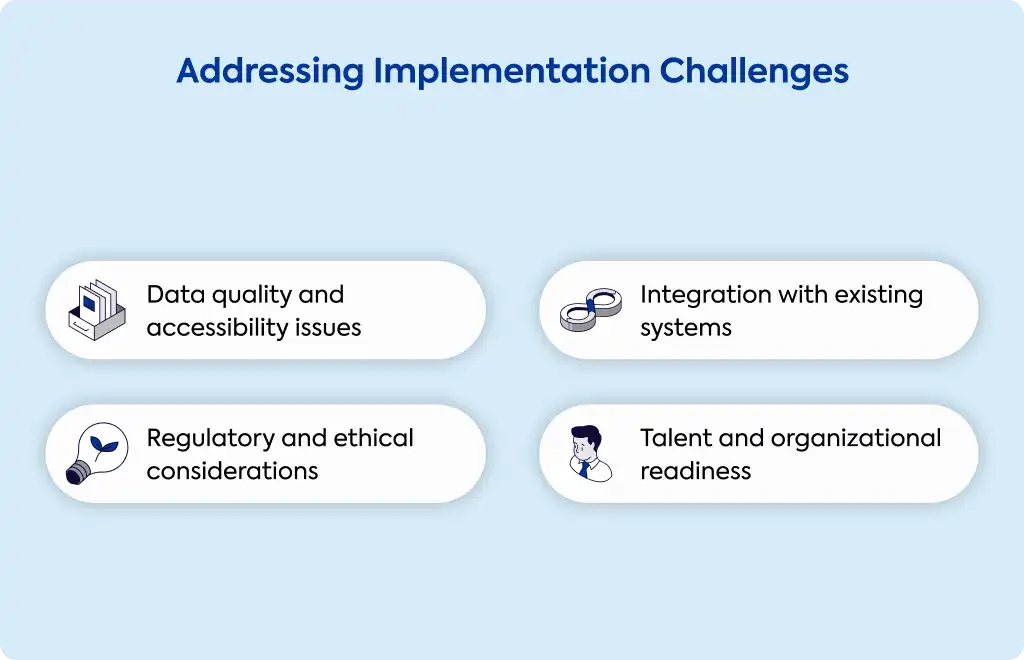 Addressing Implementation Challenges

Data quality and accessibility issues

Integration with existing systems

Regulatory and ethical considerations

Talent and organizational readiness